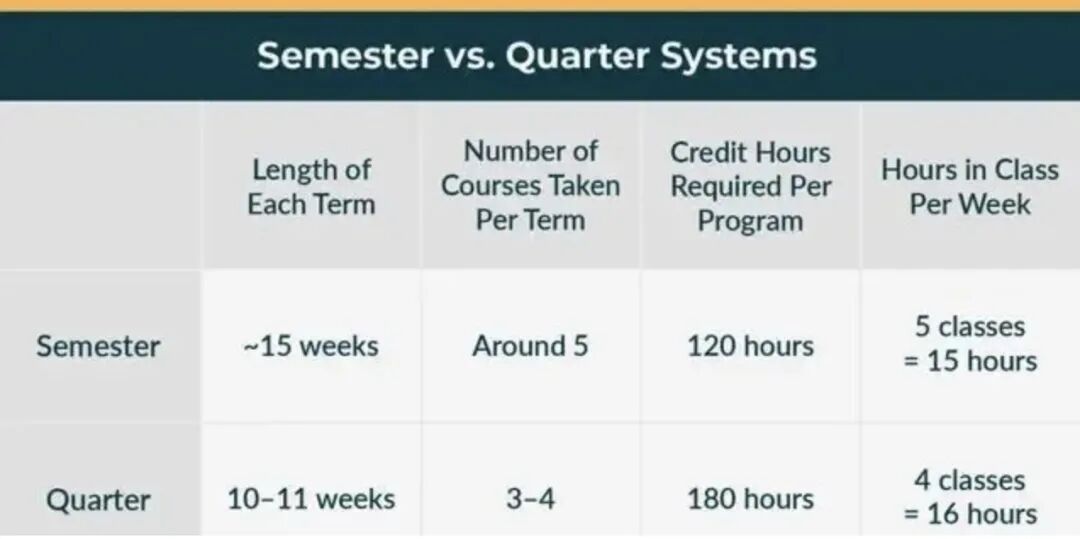 Semester vs. Quarter Systems

| | Length of Each Term | Number of Courses Taken Per Term | Credit Hours Required Per Program | Hours in Class Per Week |
|---|---|---|---|---|
| Semester | ~15 weeks | Around 5 | 120 hours | 5 classes = 15 hours |
| Quarter | 10–11 weeks | 3–4 | 180 hours | 4 classes = 16 hours |